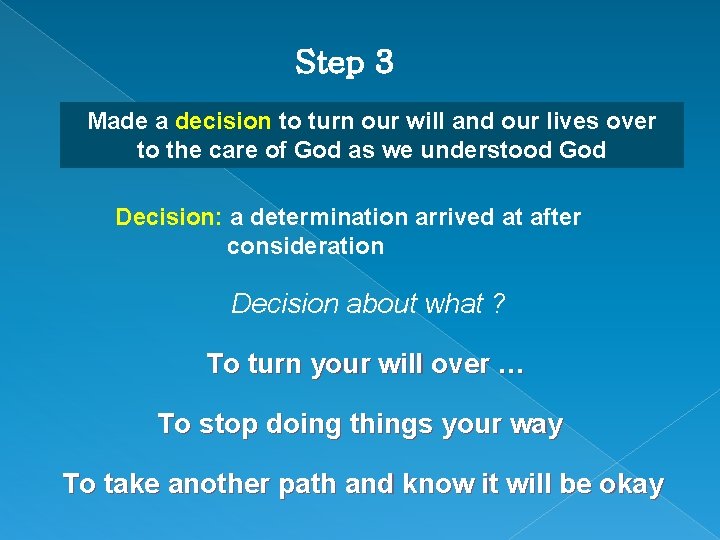 Step 3

Made a decision to turn our will and our lives over to the care of God as we understood God

Decision: a determination arrived at after consideration

Decision about what ?

To turn your will over …

To stop doing things your way

To take another path and know it will be okay